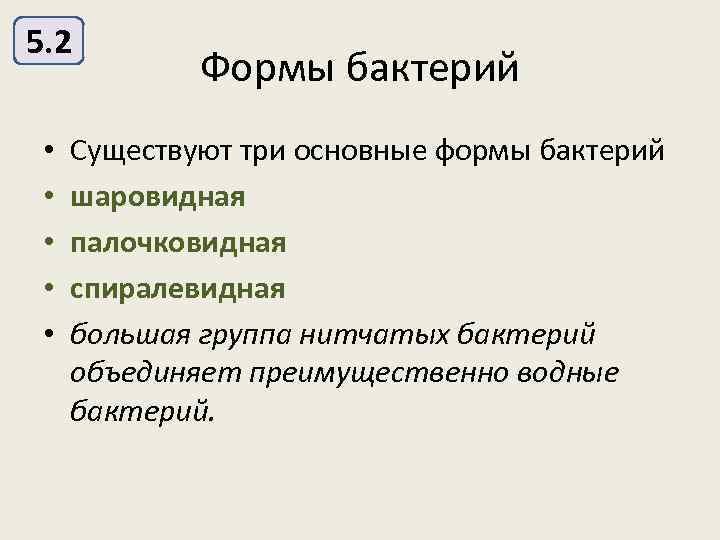 5.2

Формы бактерий

• Существуют три основные формы бактерий
• шаровидная
• палочковидная
• спиралевидная
• большая группа нитчатых бактерий объединяет преимущественно водные бактерий.